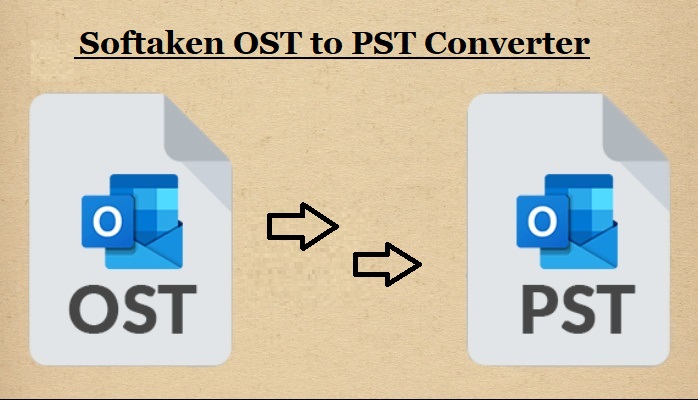 Softaken OST to PST Converter

O

OST

O

PST